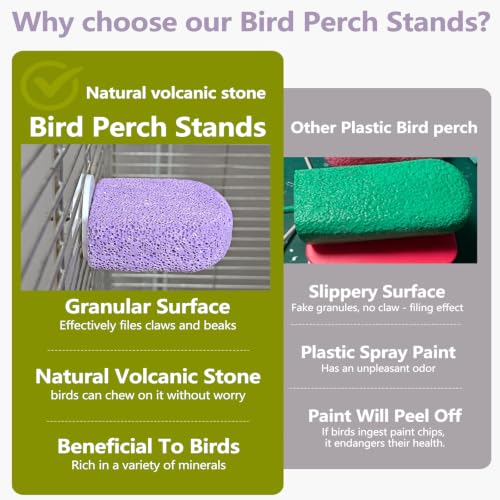 Why choose our Bird Perch Stands?

Natural volcanic stone

Bird Perch Stands

Granular Surface
Effectively files claws and beaks

Natural Volcanic Stone
birds can chew on it without worry

Beneficial To Birds
Rich in a variety of minerals

Other Plastic Bird perch

Slippery Surface
Fake granules, no claw - filing effect

Plastic Spray Paint
Has an unpleasant odor

Paint Will Peel Off
If birds ingest paint chips, it endangers their health.